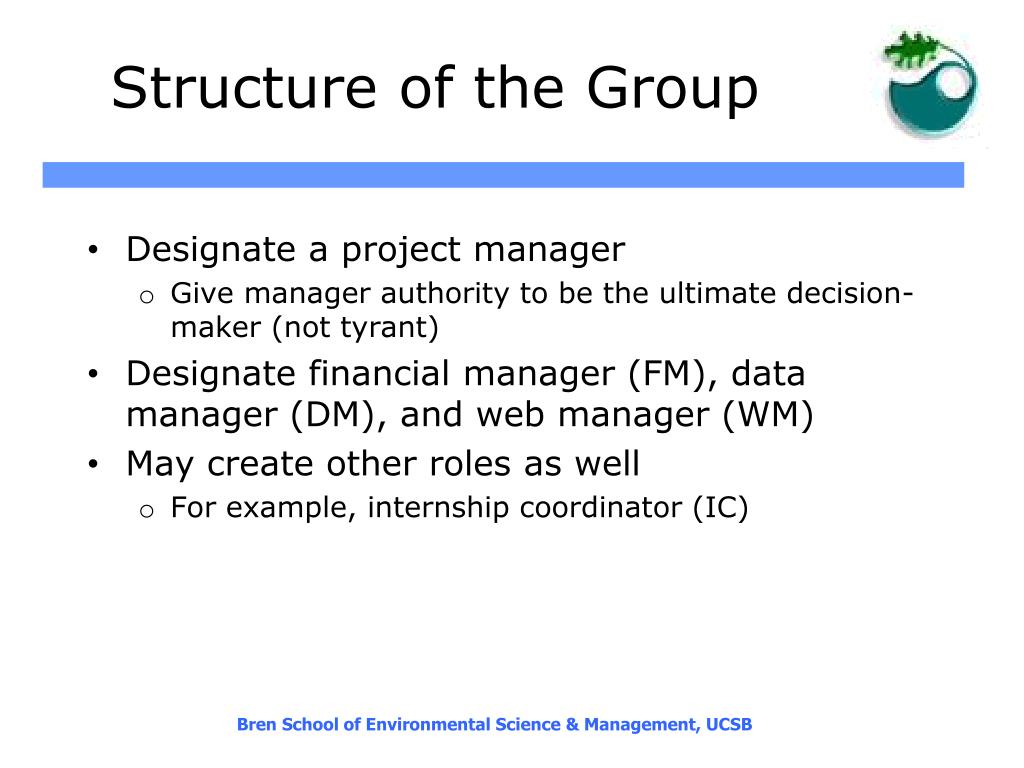 Structure of the Group

• Designate a project manager
  o Give manager authority to be the ultimate decision-maker (not tyrant)
• Designate financial manager (FM), data manager (DM), and web manager (WM)
• May create other roles as well
  o For example, internship coordinator (IC)

Bren School of Environmental Science & Management, UCSB